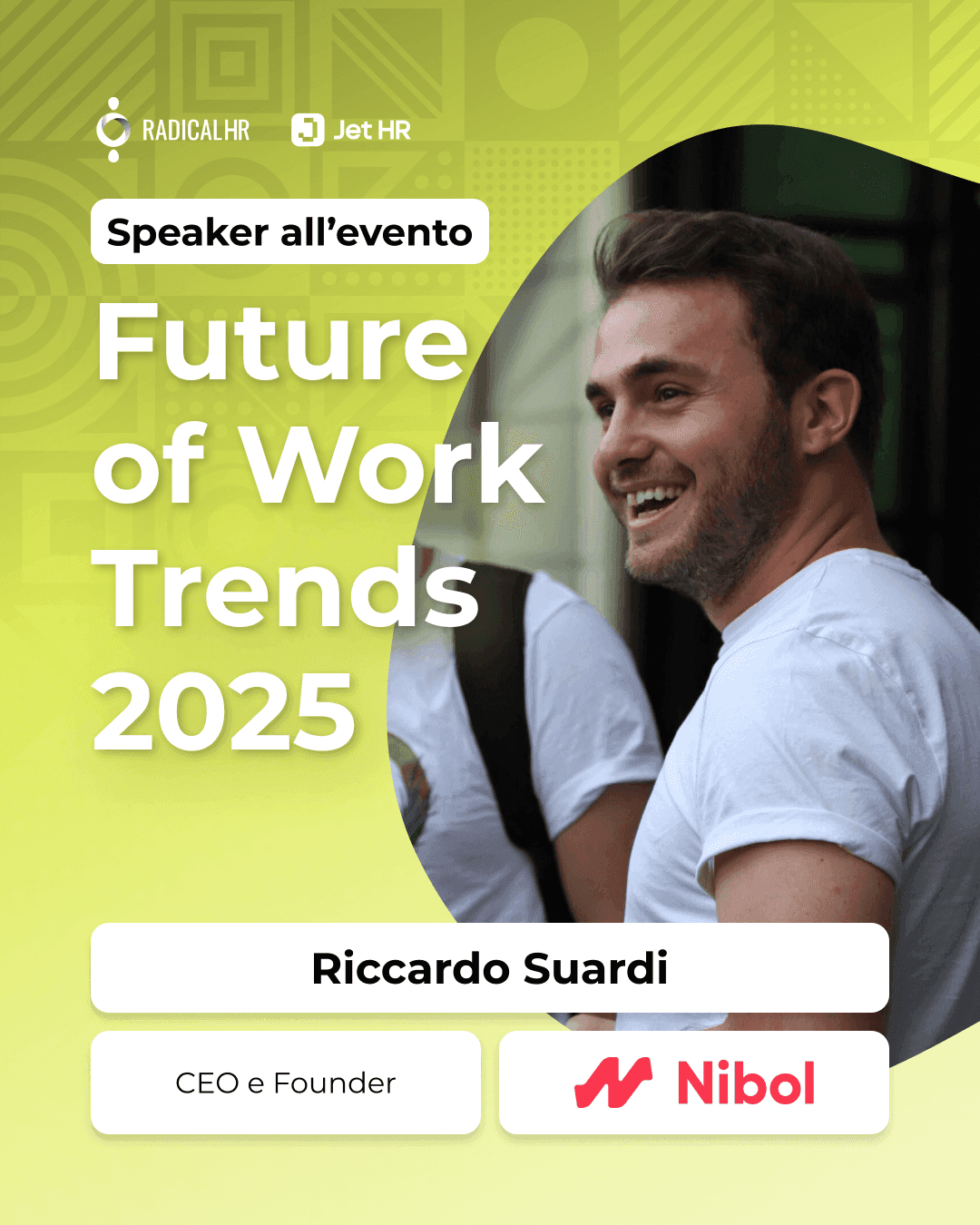 RADICALHR
Jet HR

Speaker all'evento

Future of Work Trends 2025

Riccardo Suardi

CEO e Founder

Nibol